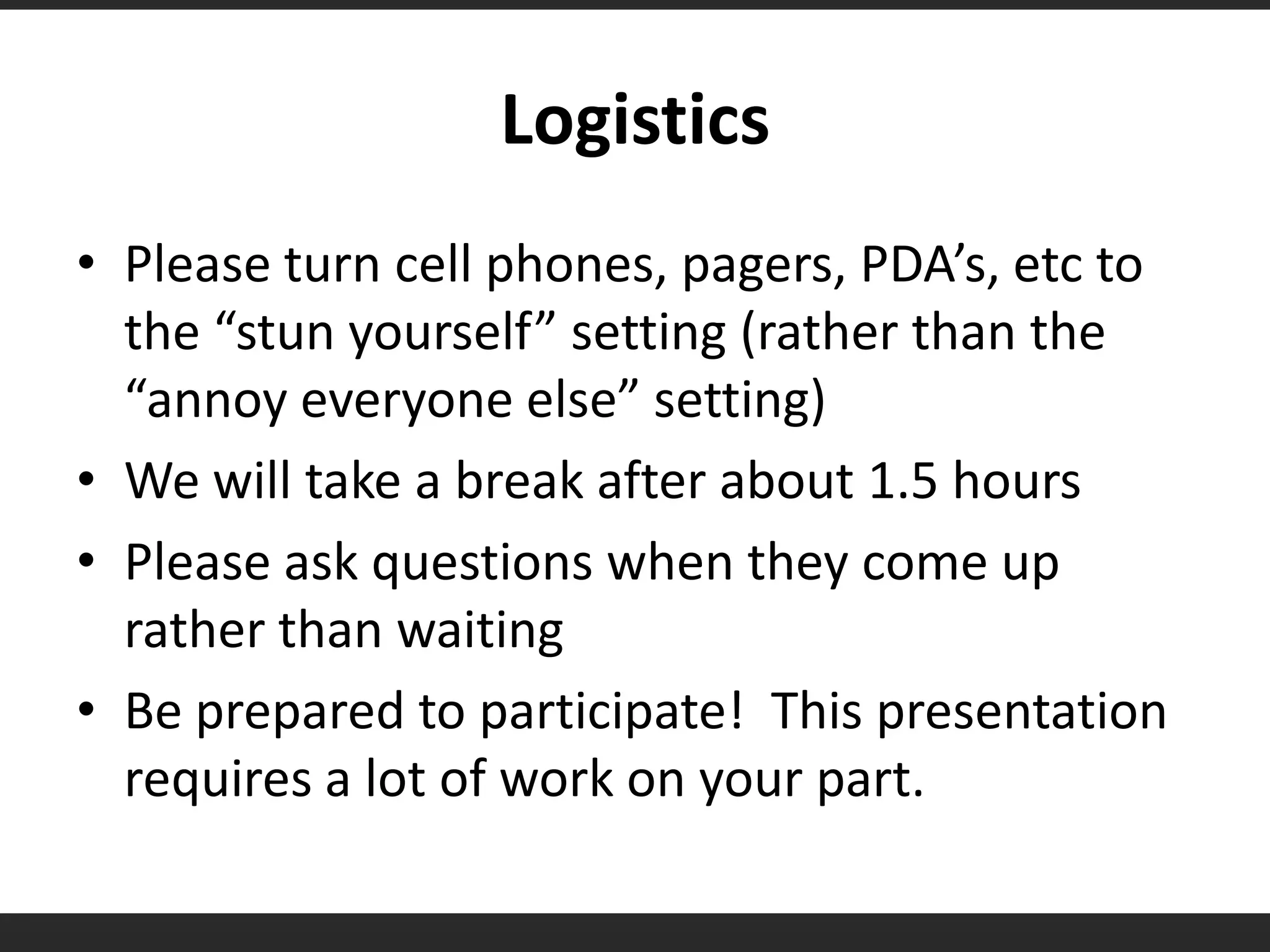 Logistics

• Please turn cell phones, pagers, PDA’s, etc to the “stun yourself” setting (rather than the “annoy everyone else” setting)

• We will take a break after about 1.5 hours

• Please ask questions when they come up rather than waiting

• Be prepared to participate! This presentation requires a lot of work on your part.